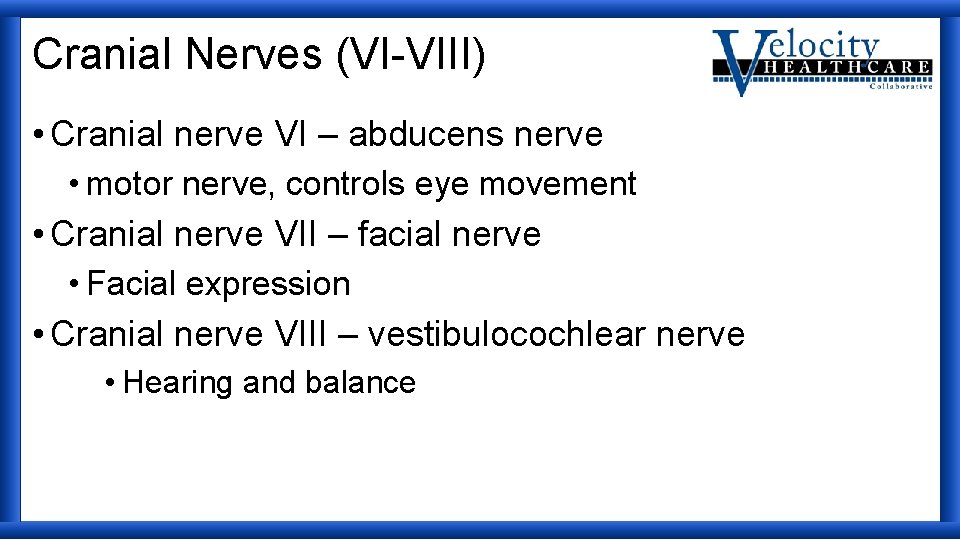 Cranial Nerves (VI-VIII)

Velocity HEALTHCARE Collaborative

• Cranial nerve VI – abducens nerve
• motor nerve, controls eye movement
• Cranial nerve VII – facial nerve
• Facial expression
• Cranial nerve VIII – vestibulocochlear nerve
• Hearing and balance